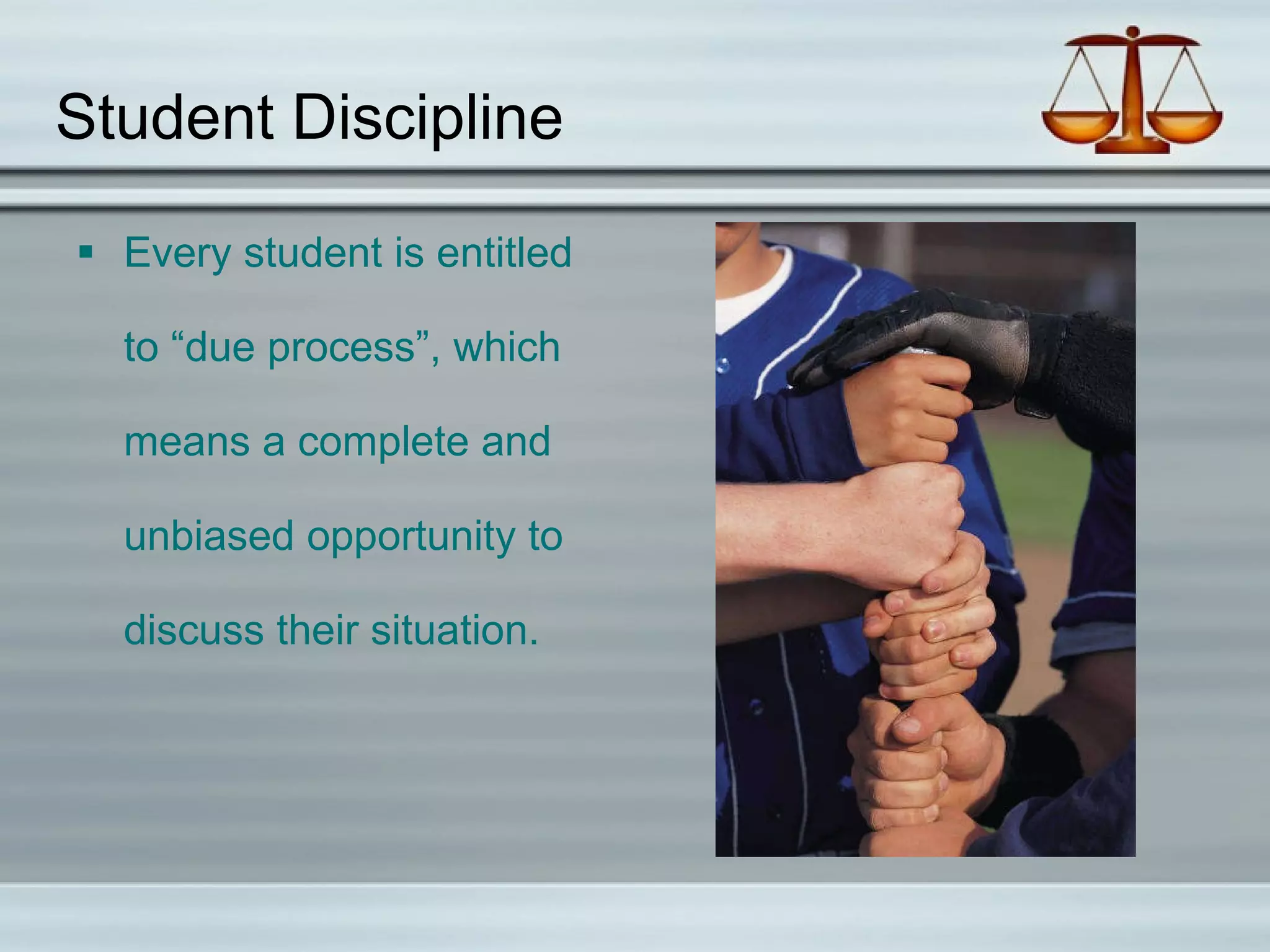 Student Discipline

▪ Every student is entitled to “due process”, which means a complete and unbiased opportunity to discuss their situation.